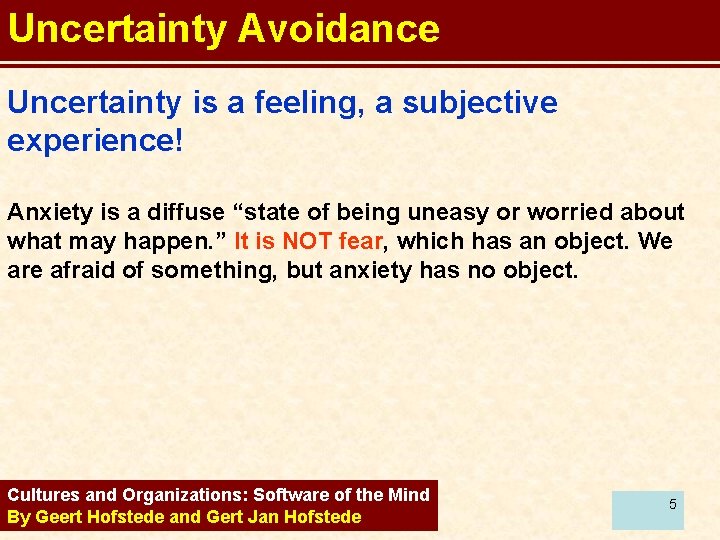 Uncertainty Avoidance

Uncertainty is a feeling, a subjective experience!

Anxiety is a diffuse “state of being uneasy or worried about what may happen.” It is NOT fear, which has an object. We are afraid of something, but anxiety has no object.

Cultures and Organizations: Software of the Mind
By Geert Hofstede and Gert Jan Hofstede

5